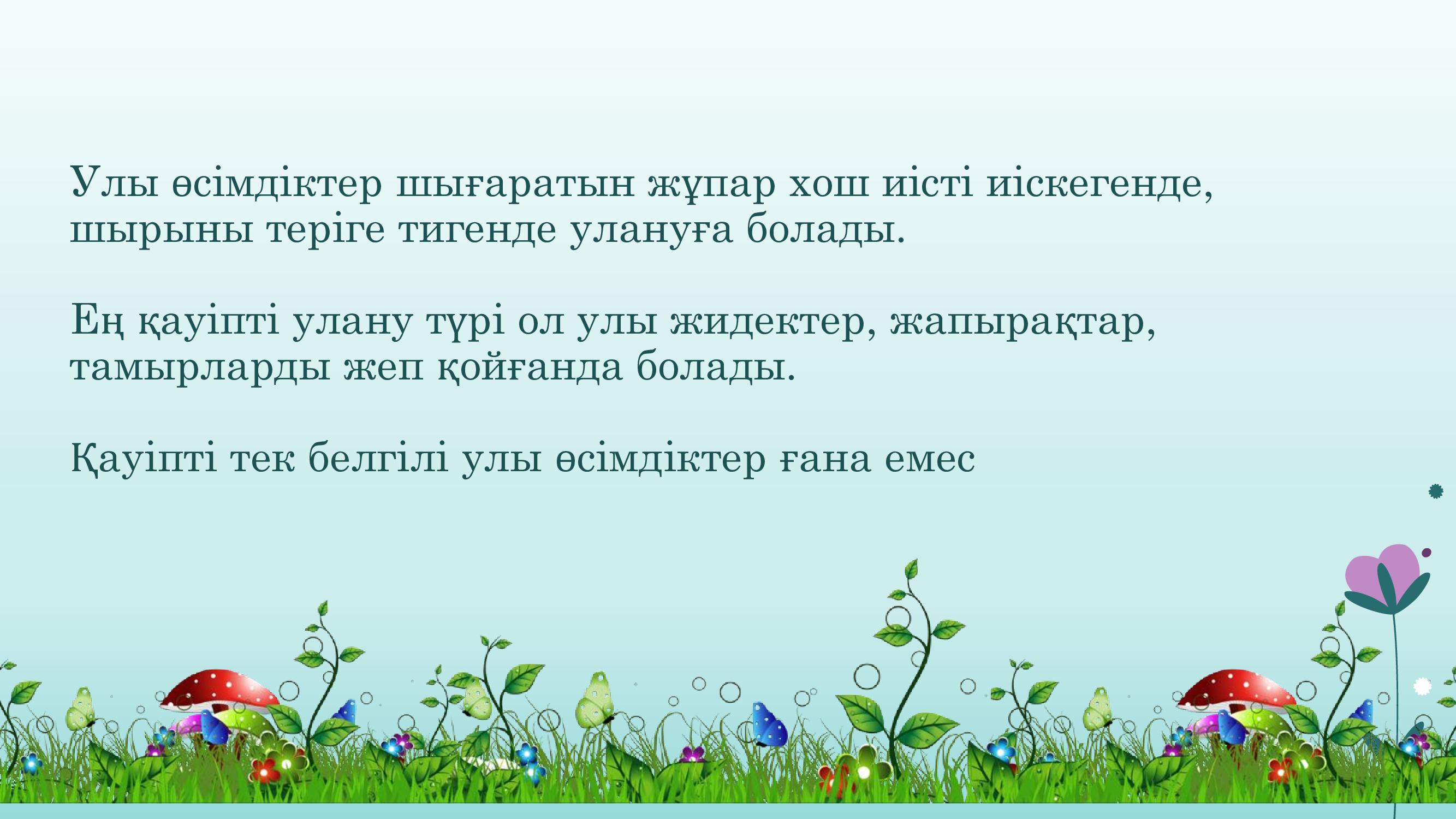 Улы өсімдіктер шығаратын жұпар хош иісті иіскегенде, шырыны теріге тигенде улануға болады.

Ең қауіпті улану түрі ол улы жидектер, жапырақтар, тамырларды жеп қойғанда болады.

Қауіпті тек белгілі улы өсімдіктер ғана емес